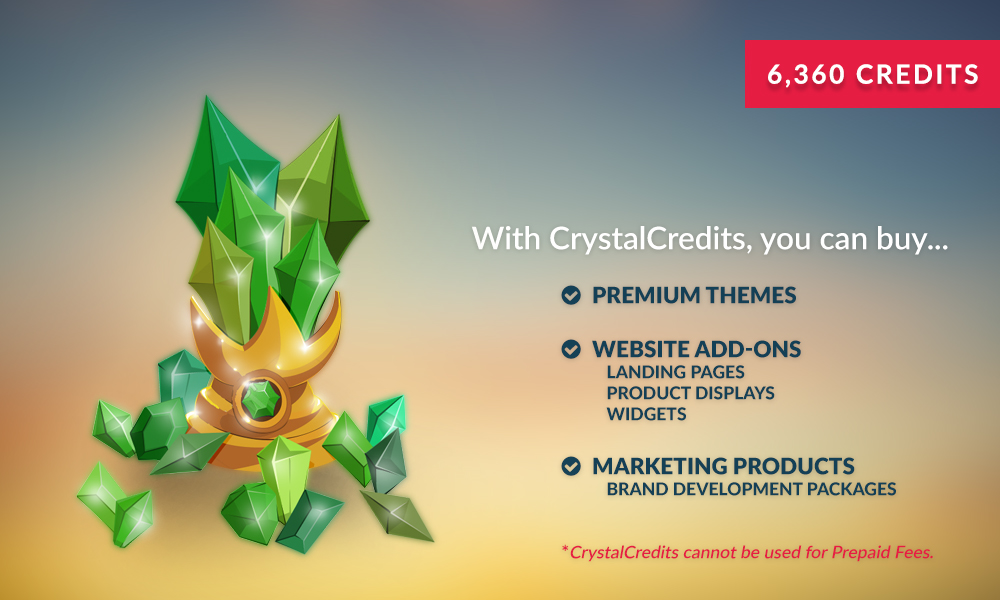 6,360 CREDITS

With CrystalCredits, you can buy...

PREMIUM THEMES

WEBSITE ADD-ONS
LANDING PAGES
PRODUCT DISPLAYS
WIDGETS

MARKETING PRODUCTS
BRAND DEVELOPMENT PACKAGES

*CrystalCredits cannot be used for Prepaid Fees.